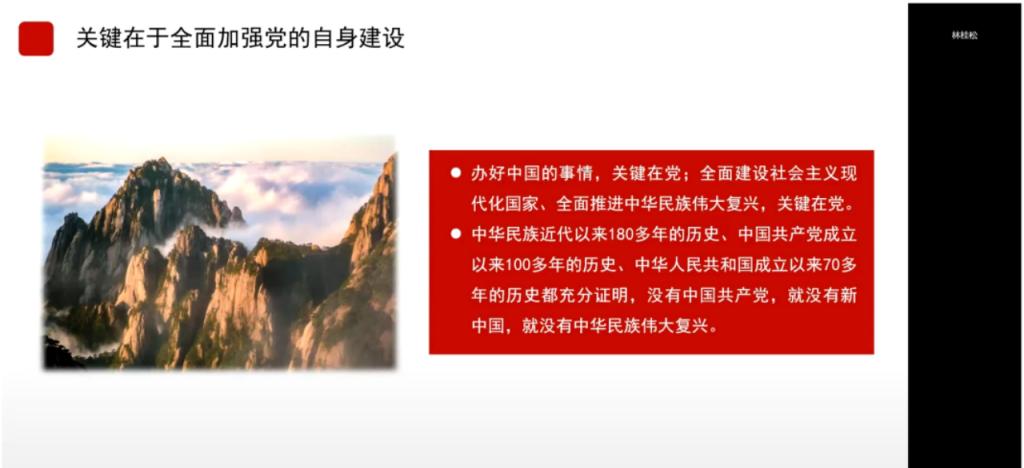 关键在于全面加强党的自身建设

林桂松

● 办好中国的事情，关键在党；全面建设社会主义现代化国家、全面推进中华民族伟大复兴，关键在党。

● 中华民族近代以来180多年的历史、中国共产党成立以来100多年的历史、中华人民共和国成立以来70多年的历史都充分证明，没有中国共产党，就没有新中国，就没有中华民族伟大复兴。